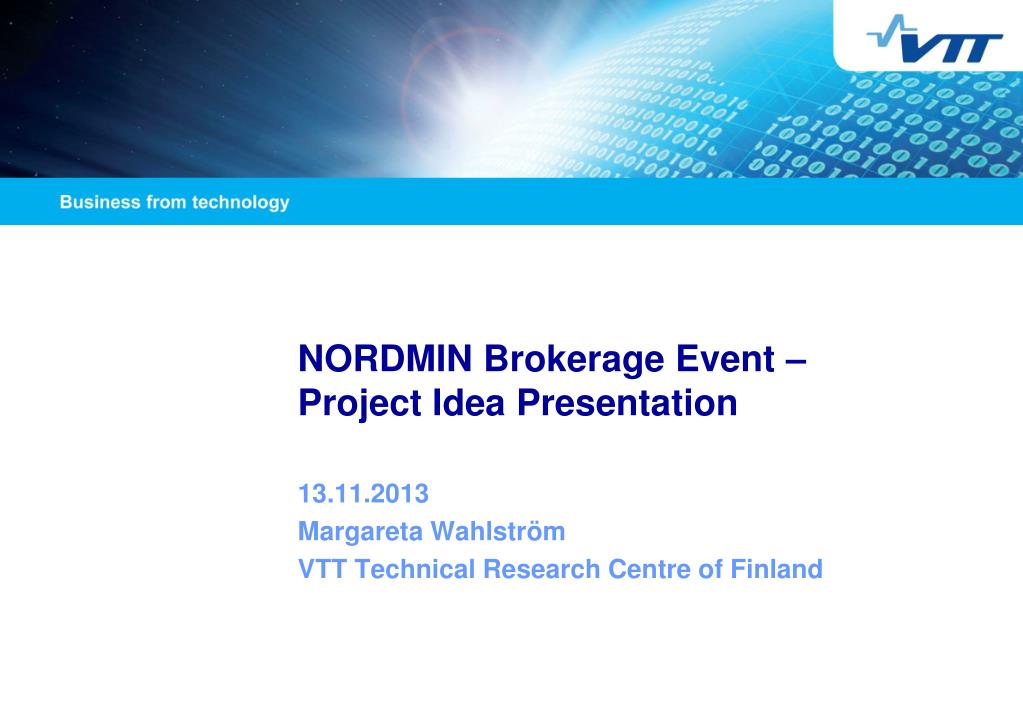 VTT

Business from technology

NORDMIN Brokerage Event – Project Idea Presentation

13.11.2013
Margareta Wahlström
VTT Technical Research Centre of Finland